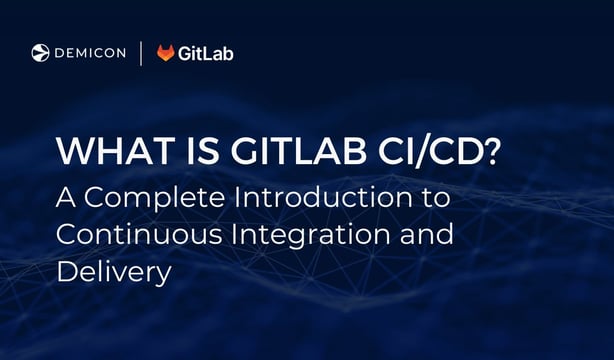 DEMICON | GitLab

WHAT IS GITLAB CI/CD?
A Complete Introduction to Continuous Integration and Delivery